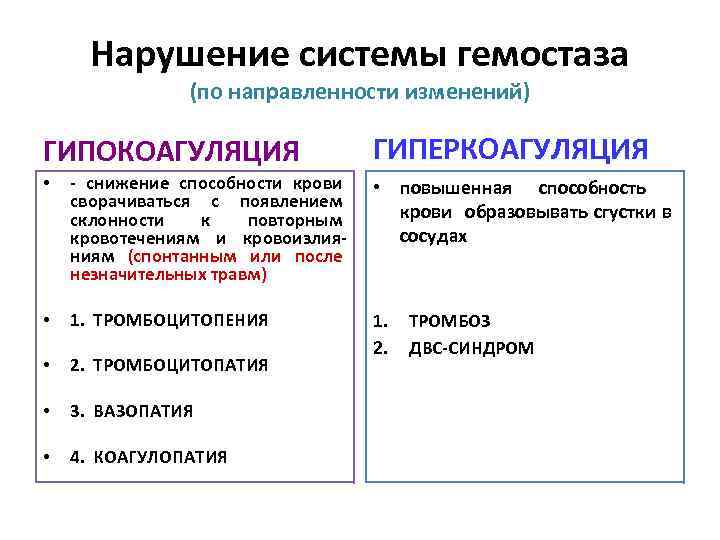 Нарушение системы гемостаза
(по направленности изменений)

ГИПОКОАГУЛЯЦИЯ

• - снижение способности крови сворачиваться с появлением склонности к повторным кровотечениям и кровоизлияниям (спонтанным или после незначительных травм)

• 1. ТРОМБОЦИТОПЕНИЯ

• 2. ТРОМБОЦИТОПАТИЯ

• 3. ВАЗОПАТИЯ

• 4. КОАГУЛОПАТИЯ

ГИПЕРКОАГУЛЯЦИЯ

• повышенная способность крови образовывать сгустки в сосудах

1. ТРОМБОЗ
2. ДВС-СИНДРОМ